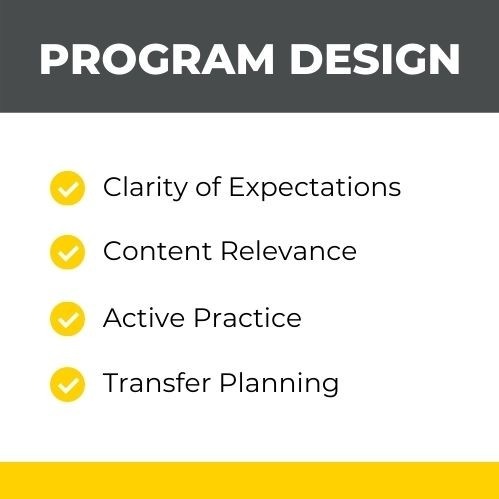 PROGRAM DESIGN

Clarity of Expectations

Content Relevance

Active Practice

Transfer Planning